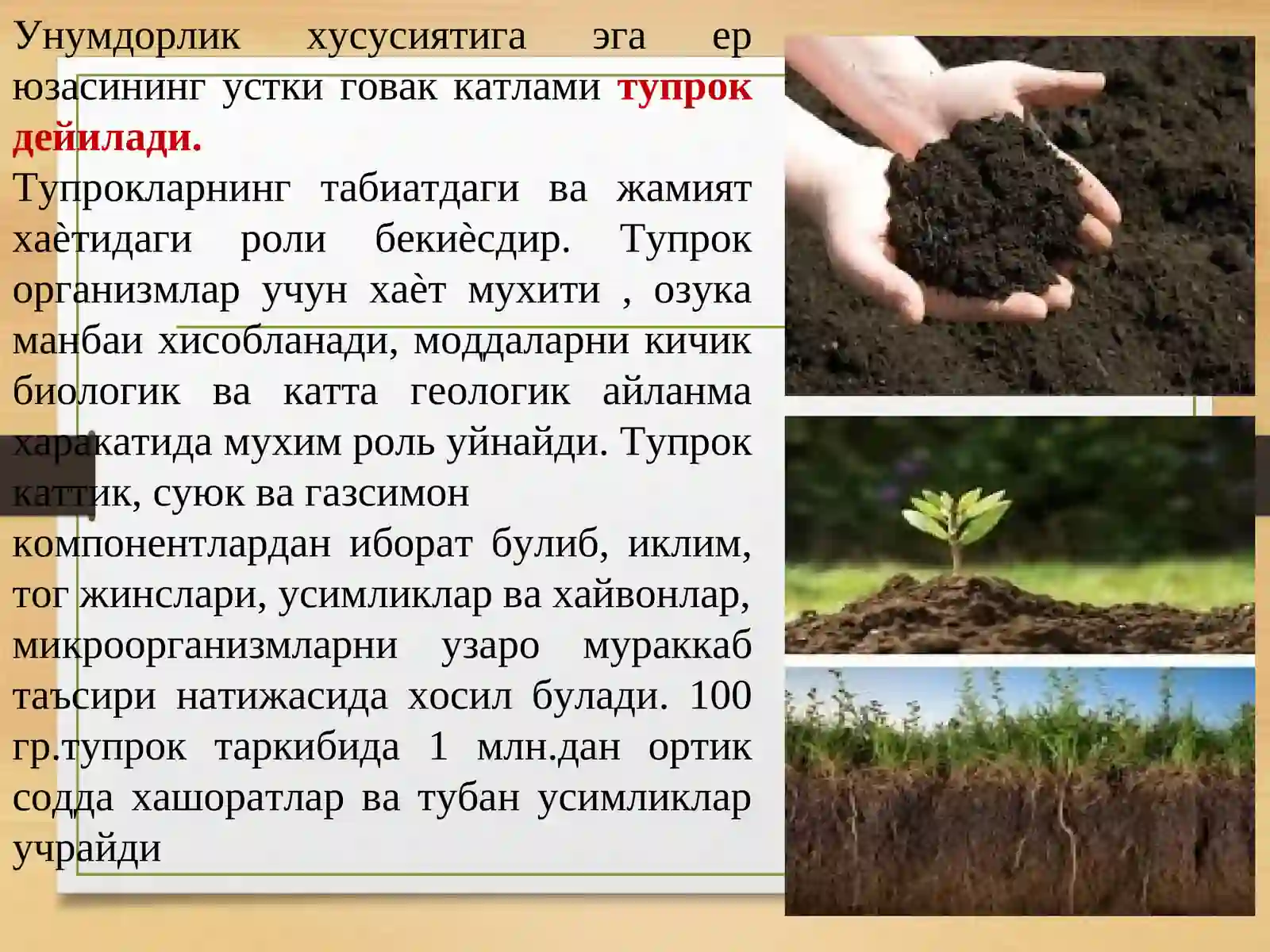 Унумдорлик хусусиятига эга ер юзасининг устки говак катлами тупрок дейилади.

Тупрокларнинг табиатдаги ва жамият хаѐтидаги роли бекиѐсдир. Тупрок организмлар учун хаѐт мухити , озука манбаи хисобланади, моддаларни кичик биологик ва катта геологик айланма харакатида мухим роль уйнайди. Тупрок каттик, суюк ва газсимон компонентлардан иборат булиб, иклим, тог жинслари, усимликлар ва хайвонлар, микроорганизмларни узаро мураккаб таъсири натижасида хосил булади. 100 гр.тупрок таркибида 1 млн.дан ортик содда хашоратлар ва тубан усимликлар учрайди